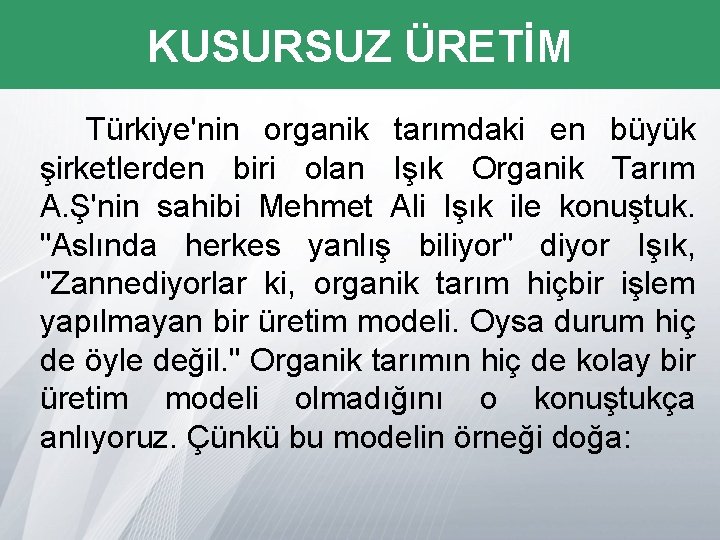 KUSURSUZ ÜRETİM

Türkiye'nin organik tarımdaki en büyük şirketlerden biri olan Işık Organik Tarım A.Ş'nin sahibi Mehmet Ali Işık ile konuştuk. "Aslında herkes yanlış biliyor" diyor Işık, "Zannediyorlar ki, organik tarım hiçbir işlem yapılmayan bir üretim modeli. Oysa durum hiç de öyle değil." Organik tarımın hiç de kolay bir üretim modeli olmadığını o konuştukça anlıyoruz. Çünkü bu modelin örneği doğa: